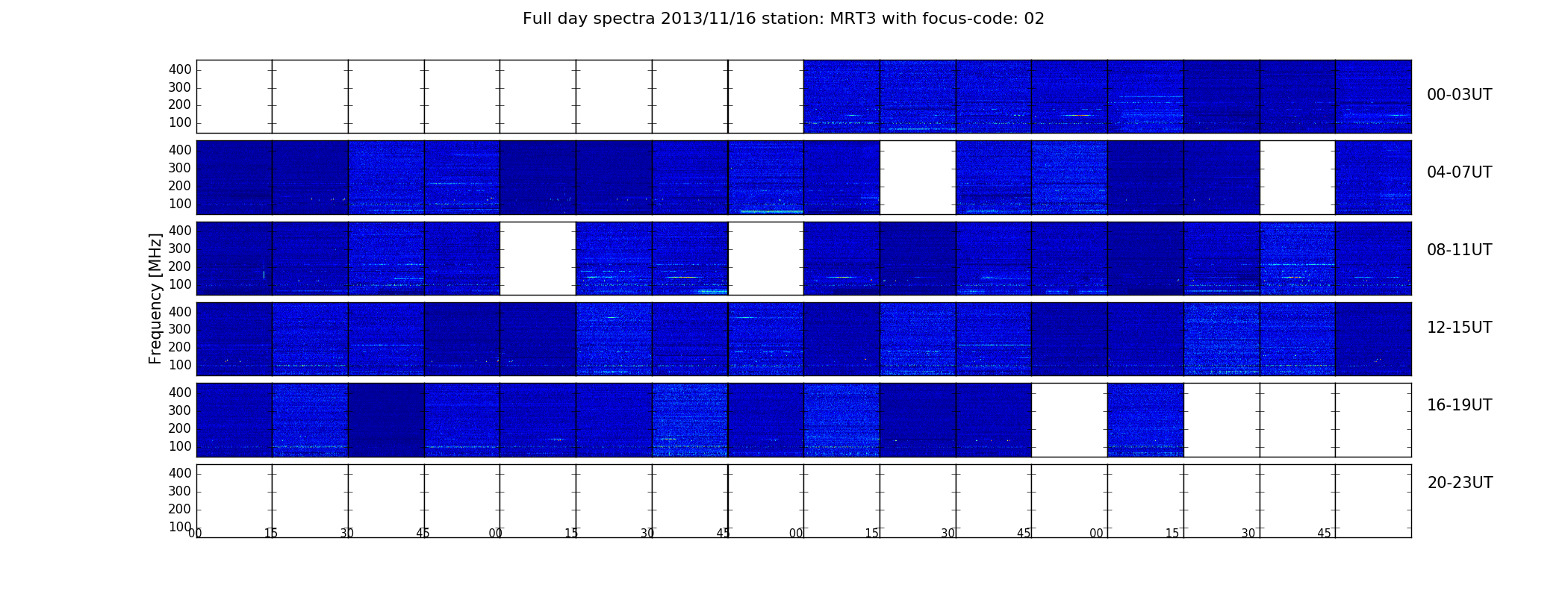 Full day spectra 2013/11/16 station: MRT3 with focus-code: 02

Frequency [MHz]

400
300
200
100
00-03UT

400
300
200
100
04-07UT

400
300
200
100
08-11UT

400
300
200
100
12-15UT

400
300
200
100
16-19UT

400
300
200
100
20-23UT

00 15 30 45 00 15 30 45 00 15 30 45 00 15 30 45